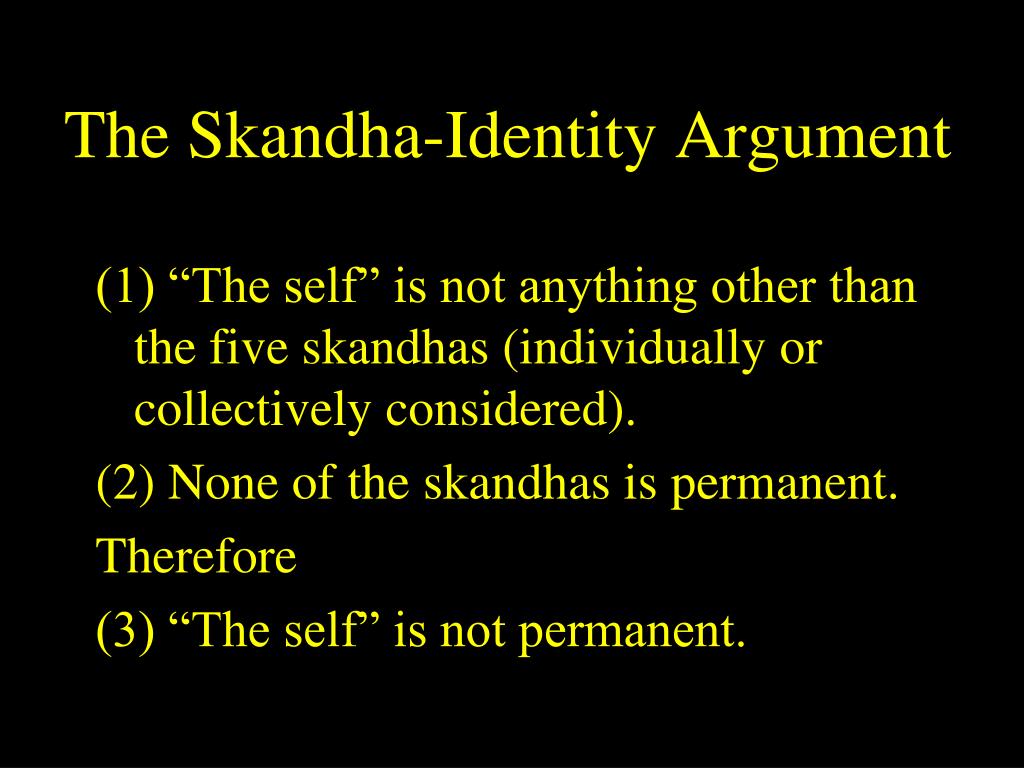 The Skandha-Identity Argument

(1) “The self” is not anything other than the five skandhas (individually or collectively considered).

(2) None of the skandhas is permanent.

Therefore

(3) “The self” is not permanent.